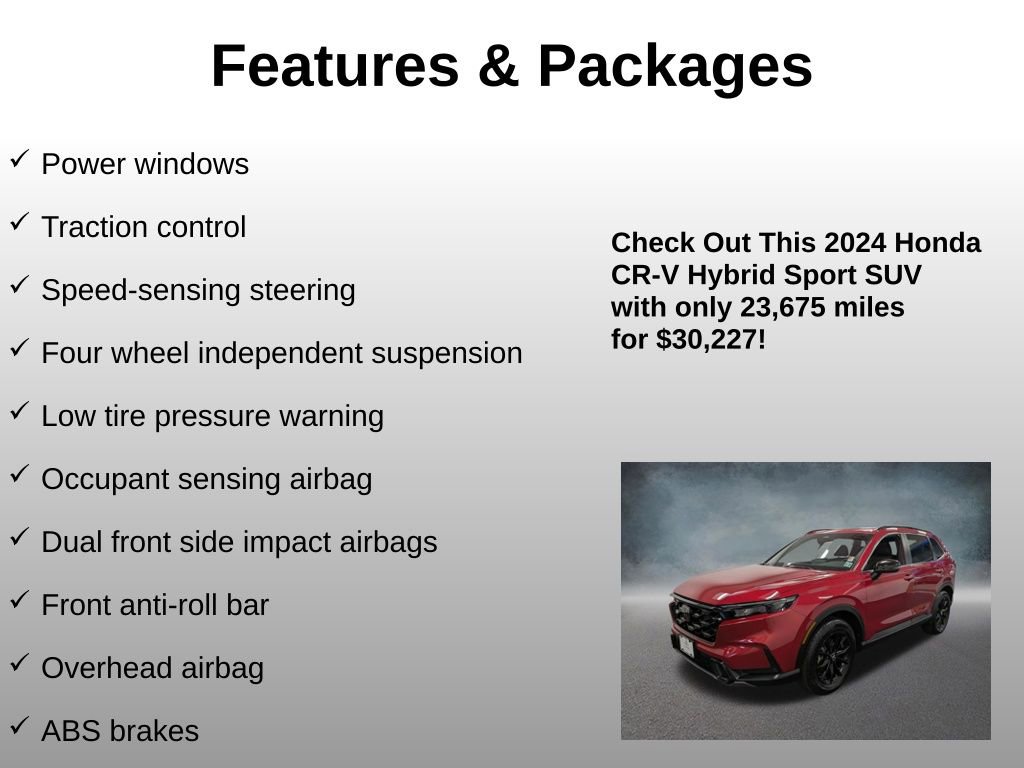 Features & Packages

✓ Power windows

✓ Traction control

✓ Speed-sensing steering

✓ Four wheel independent suspension

✓ Low tire pressure warning

✓ Occupant sensing airbag

✓ Dual front side impact airbags

✓ Front anti-roll bar

✓ Overhead airbag

✓ ABS brakes

Check Out This 2024 Honda CR-V Hybrid Sport SUV with only 23,675 miles for $30,227!